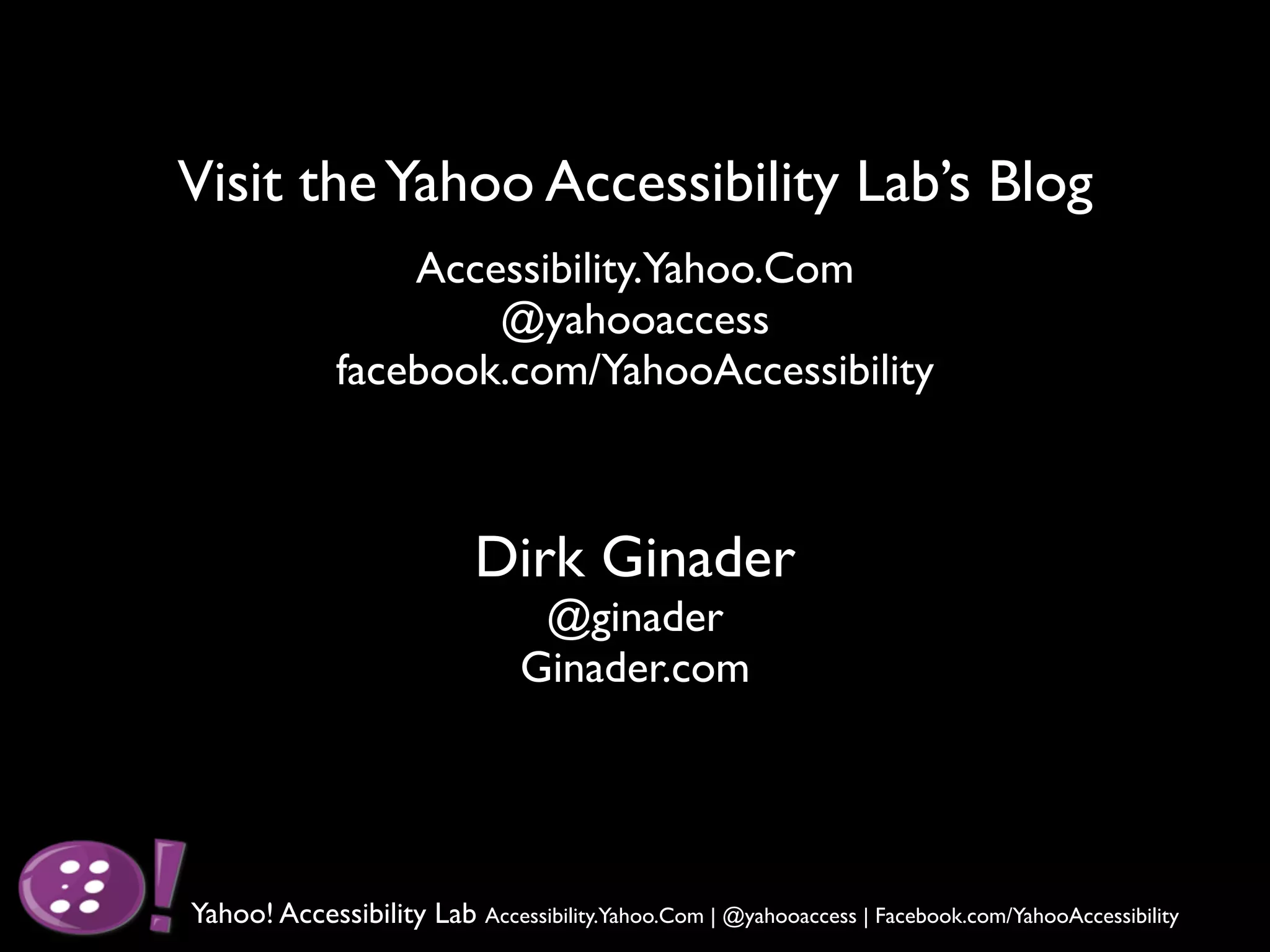 Visit the Yahoo Accessibility Lab's Blog

Accessibility.Yahoo.Com
@yahooaccess
facebook.com/YahooAccessibility

Dirk Ginader
@ginader
Ginader.com

Yahoo! Accessibility Lab Accessibility.Yahoo.Com | @yahooaccess | Facebook.com/YahooAccessibility